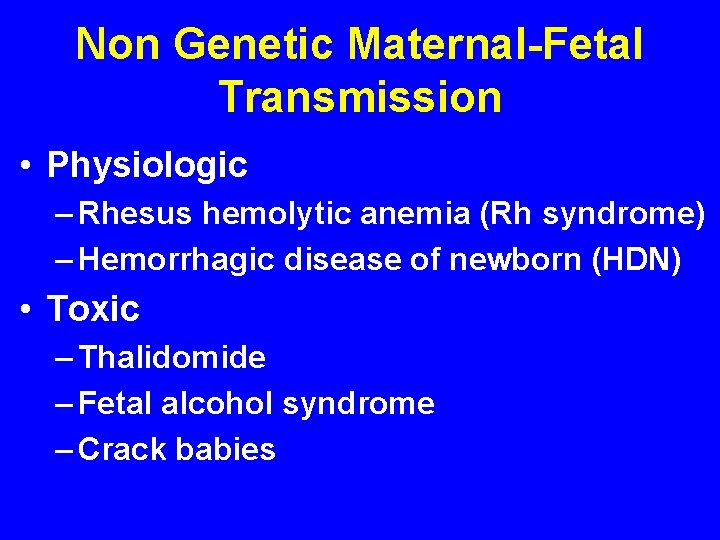 Non Genetic Maternal-Fetal Transmission

• Physiologic
– Rhesus hemolytic anemia (Rh syndrome)
– Hemorrhagic disease of newborn (HDN)

• Toxic
– Thalidomide
– Fetal alcohol syndrome
– Crack babies